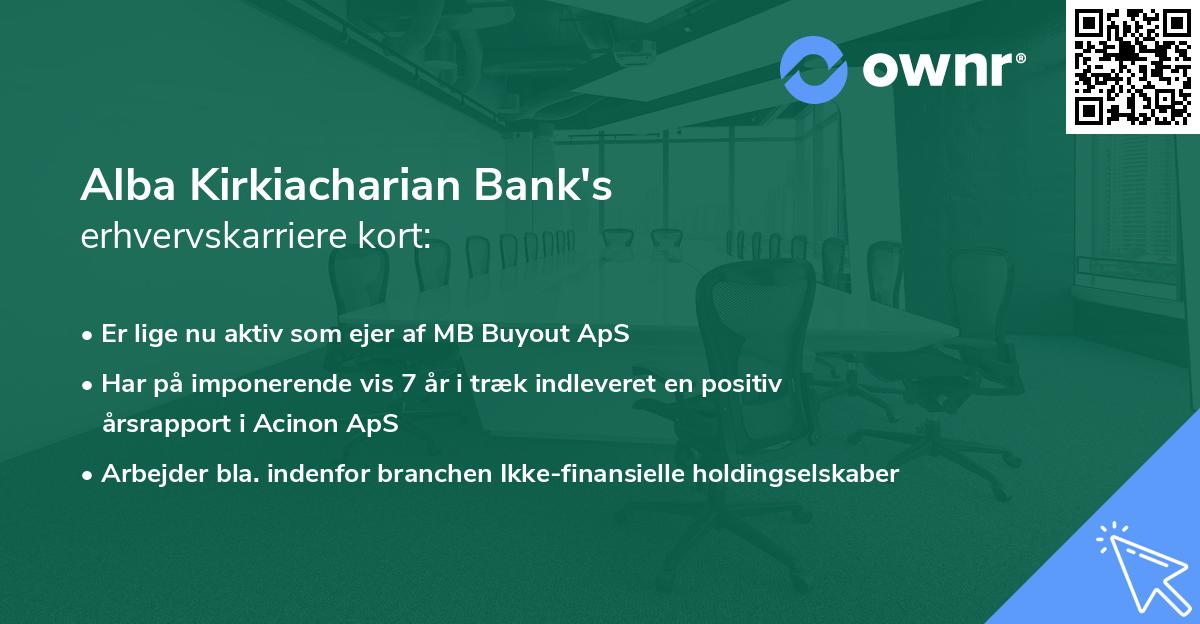 ownr®

Alba Kirkiacharian Bank's
erhvervskarriere kort:

• Er lige nu aktiv som ejer af MB Buyout ApS
• Har på imponerende vis 7 år i træk indleveret en positiv årsrapport i Acinon ApS
• Arbejder bla. indenfor branchen Ikke-finansielle holdingselskaber